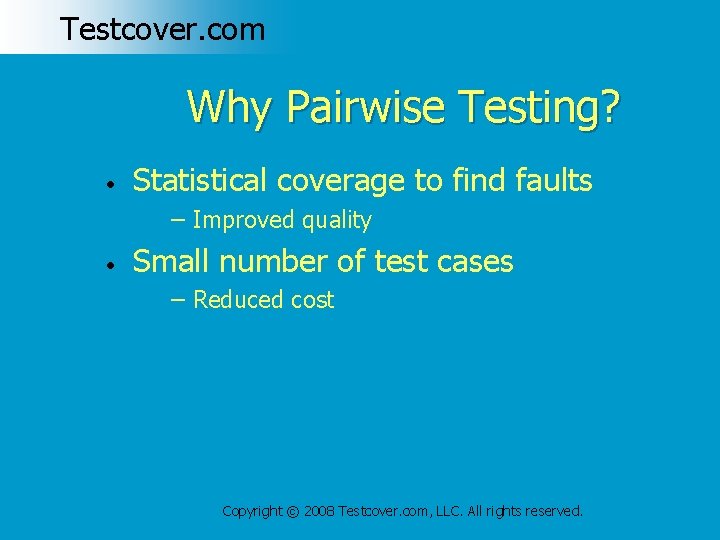 Testcover.com

Why Pairwise Testing?

• Statistical coverage to find faults
  – Improved quality
• Small number of test cases
  – Reduced cost

Copyright © 2008 Testcover.com, LLC. All rights reserved.